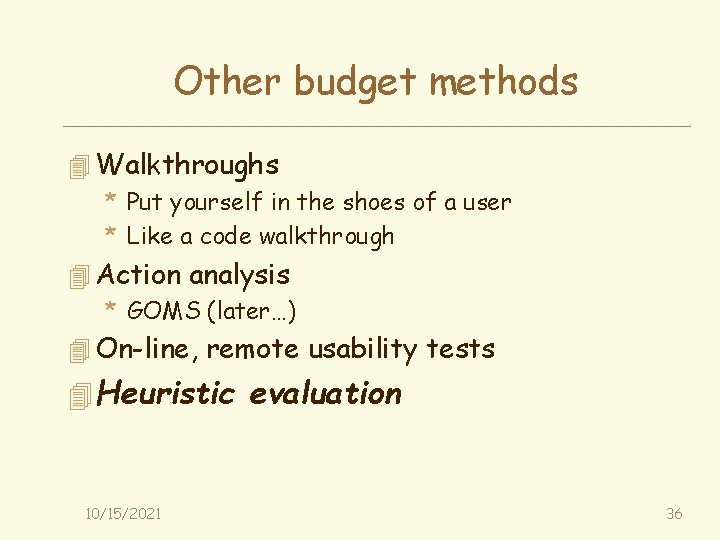 Other budget methods

Walkthroughs

* Put yourself in the shoes of a user
* Like a code walkthrough

Action analysis

* GOMS (later…)

On-line, remote usability tests

Heuristic evaluation

10/15/2021

36